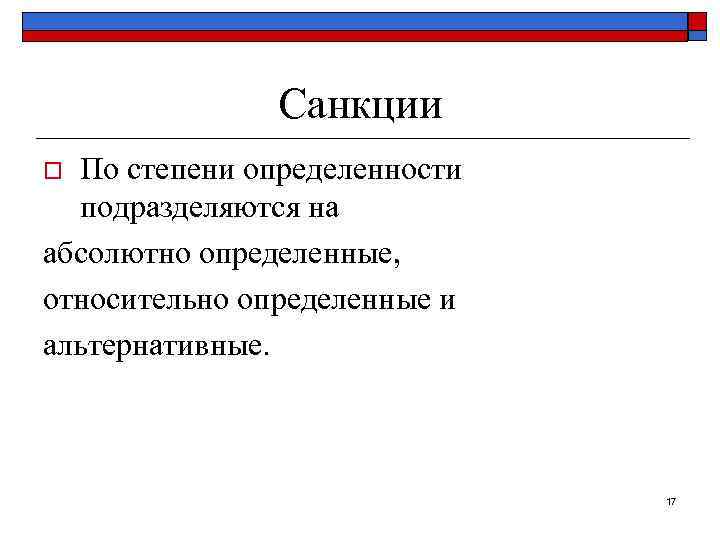 Санкции

По степени определенности подразделяются на

абсолютно определенные,

относительно определенные и

альтернативные.

17